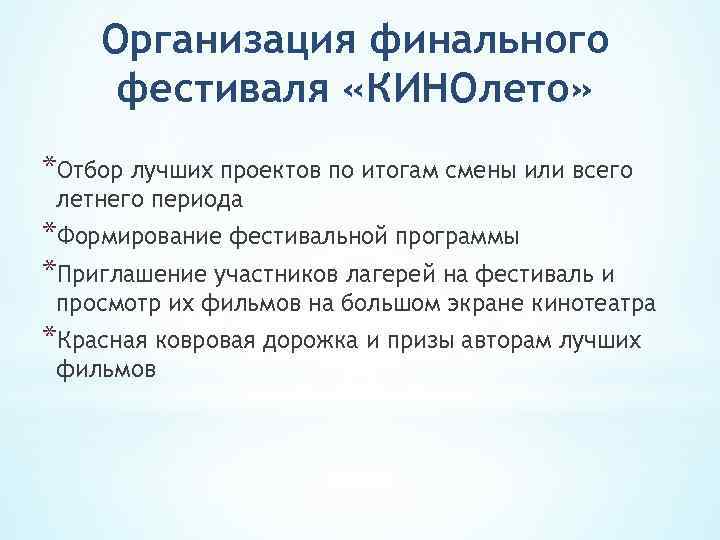 Организация финального фестиваля «КИНОлето»

*Отбор лучших проектов по итогам смены или всего летнего периода

*Формирование фестивальной программы

*Приглашение участников лагерей на фестиваль и просмотр их фильмов на большом экране кинотеатра

*Красная ковровая дорожка и призы авторам лучших фильмов